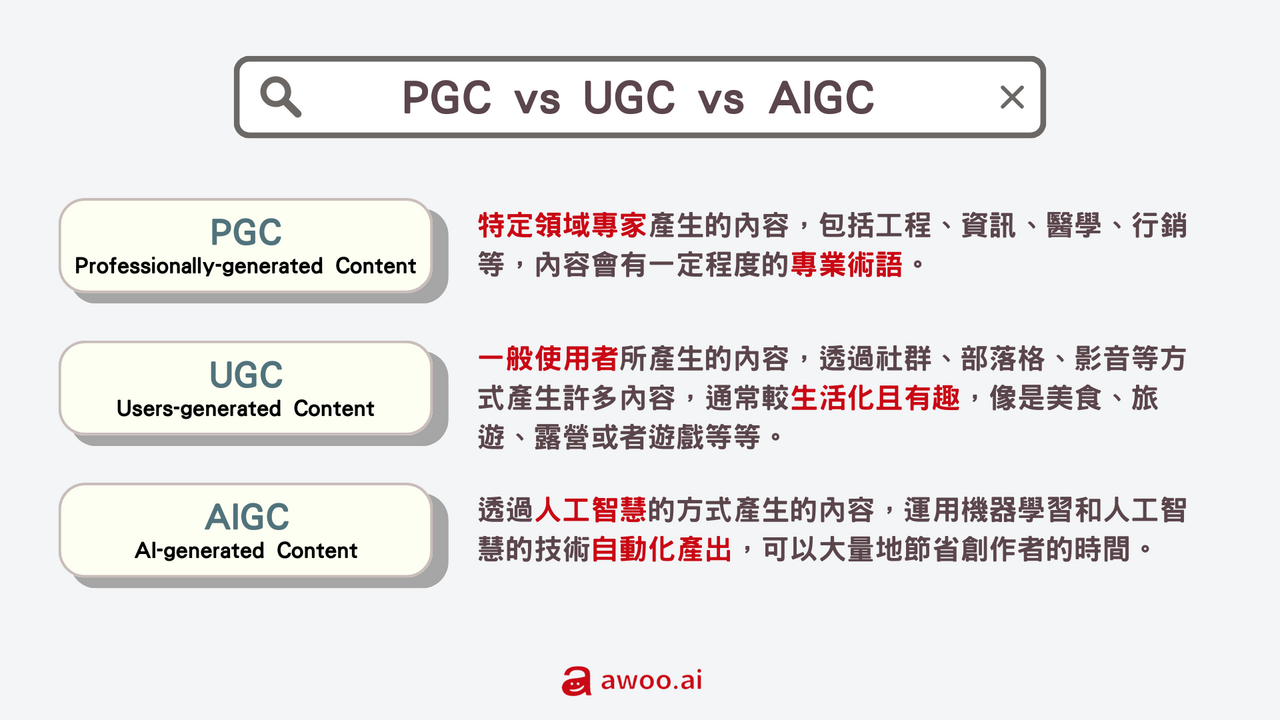 PGC vs UGC vs AIGC

PGC
Professionally-generated Content

特定領域專家產生的內容，包括工程、資訊、醫學、行銷等，內容會有一定程度的專業術語。

UGC
Users-generated Content

一般使用者所產生的內容，透過社群、部落格、影音等方式產生許多內容，通常較生活化且有趣，像是美食、旅遊、露營或者遊戲等等。

AIGC
AI-generated Content

透過人工智慧的方式產生的內容，運用機器學習和人工智慧的技術自動化產出，可以大量地節省創作者的時間。

awoo.ai